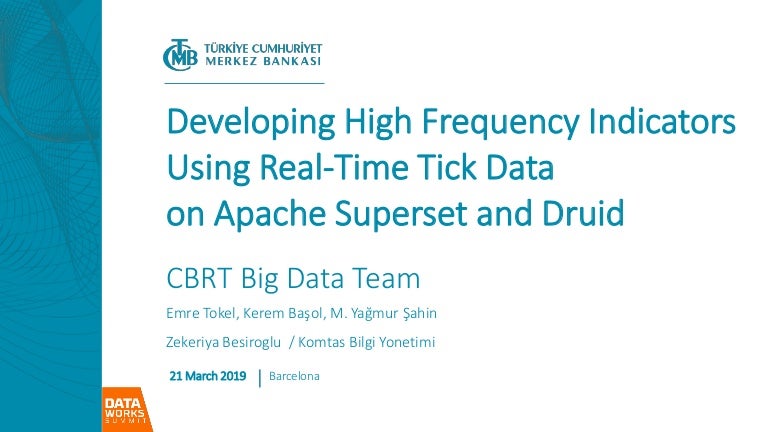 TCMB TÜRKİYE CUMHURİYET MERKEZ BANKASI

Developing High Frequency Indicators Using Real-Time Tick Data on Apache Superset and Druid

CBRT Big Data Team

Emre Tokel, Kerem Başol, M. Yağmur Şahin

Zekeriya Besiroglu / Komtas Bilgi Yonetimi

21 March 2019 | Barcelona

DATA WORKS SUMMIT